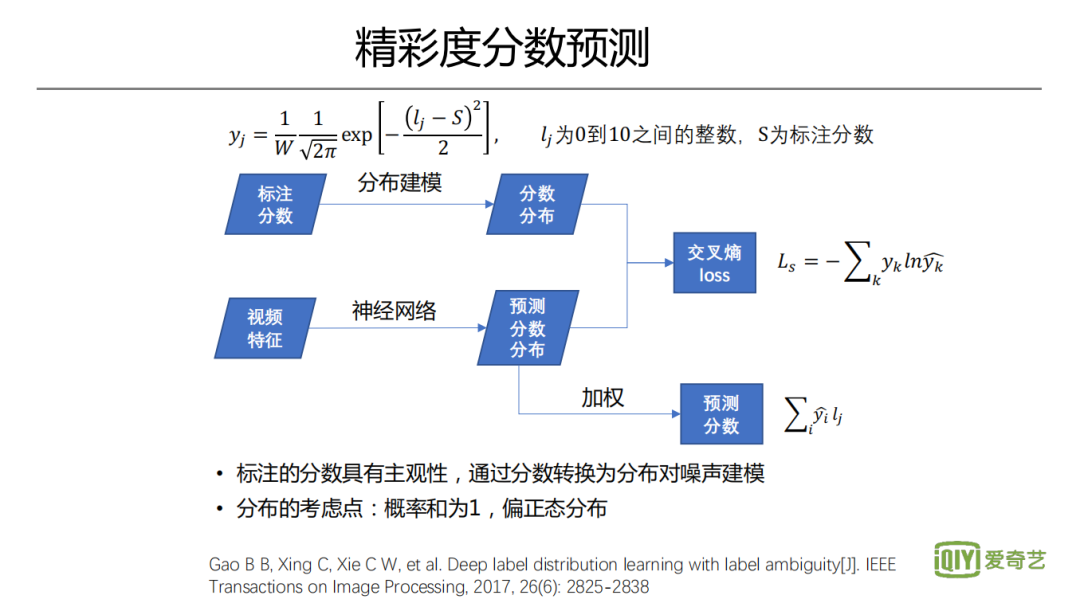 精彩度分数预测

$y_j = \frac{1}{W}\frac{1}{\sqrt{2\pi}}\exp\left[-\frac{(l_j - S)^2}{2}\right]$, $l_j$为0到10之间的整数，S为标注分数

标注分数

分布建模

分数分布

交叉熵 loss

$L_s = -\sum_k y_k ln\widehat{y_k}$

视频特征

神经网络

预测分数分布

加权

预测分数

$\sum_i \widehat{y_i}\, l_j$

• 标注的分数具有主观性，通过分数转换为分布对噪声建模

• 分布的考虑点：概率和为1，偏正态分布

Gao B B, Xing C, Xie C W, et al. Deep label distribution learning with label ambiguity[J]. IEEE Transactions on Image Processing, 2017, 26(6): 2825-2838

iQIYI 爱奇艺